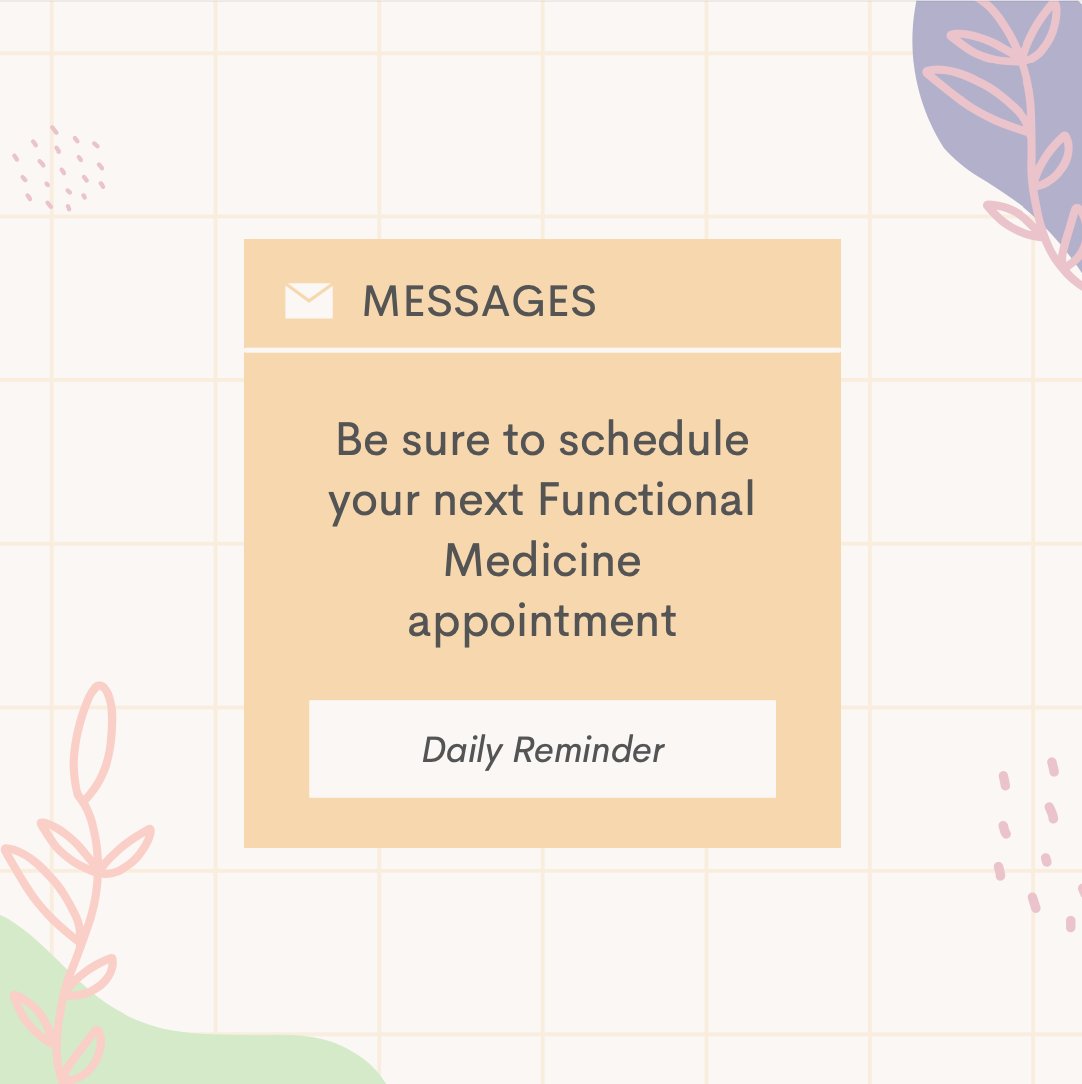 MESSAGES

Be sure to schedule your next Functional Medicine appointment

Daily Reminder